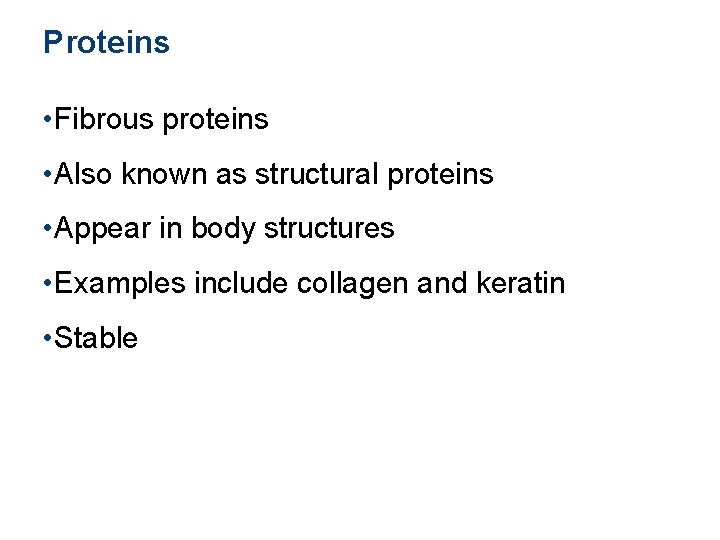 Proteins

•Fibrous proteins

•Also known as structural proteins

•Appear in body structures

•Examples include collagen and keratin

•Stable